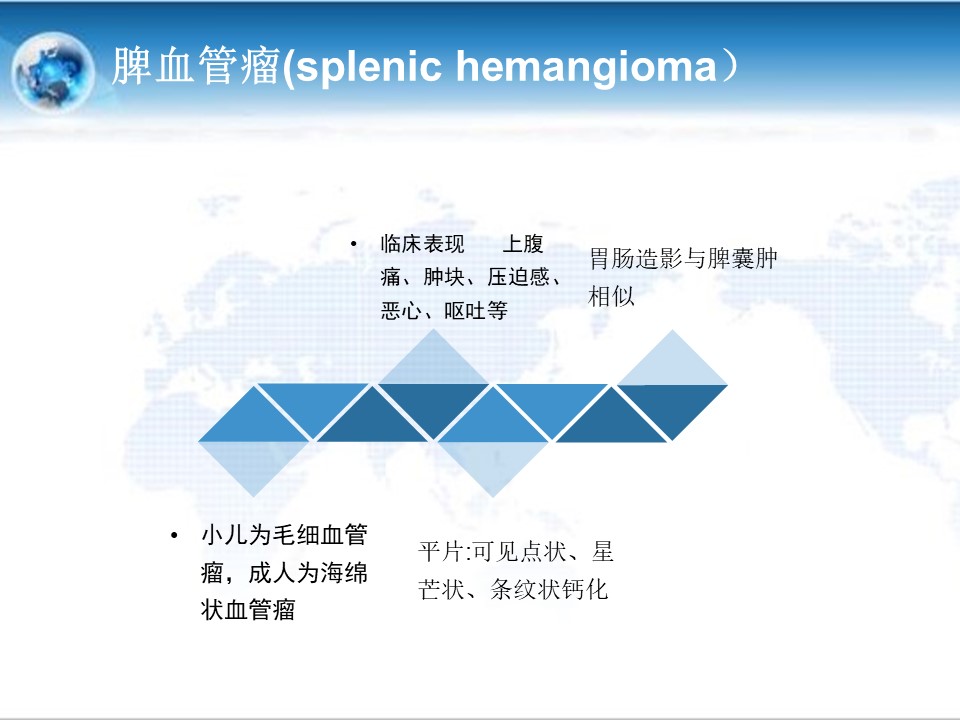 脾血管瘤(splenic hemangioma）

• 临床表现 上腹痛、肿块、压迫感、恶心、呕吐等

胃肠造影与脾囊肿相似

• 小儿为毛细血管瘤，成人为海绵状血管瘤

平片:可见点状、星芒状、条纹状钙化